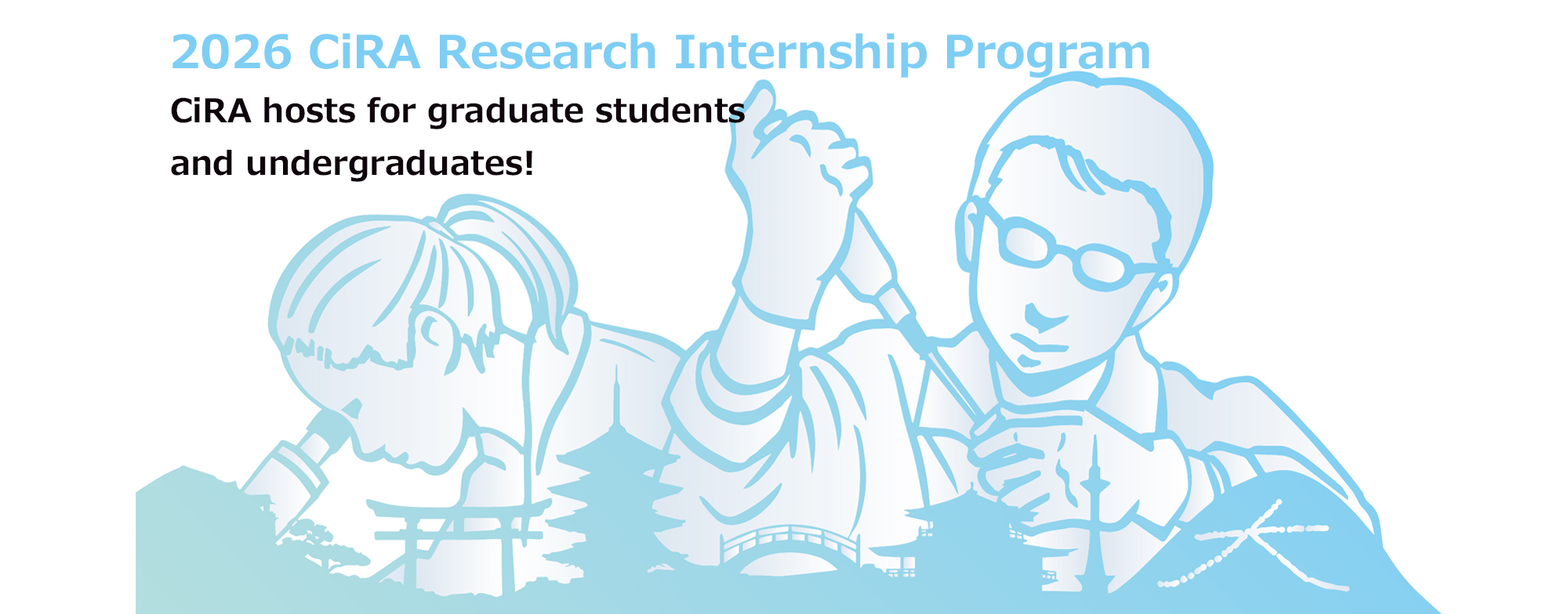 2026 CiRA Research Internship Program

CiRA hosts for graduate students and undergraduates!